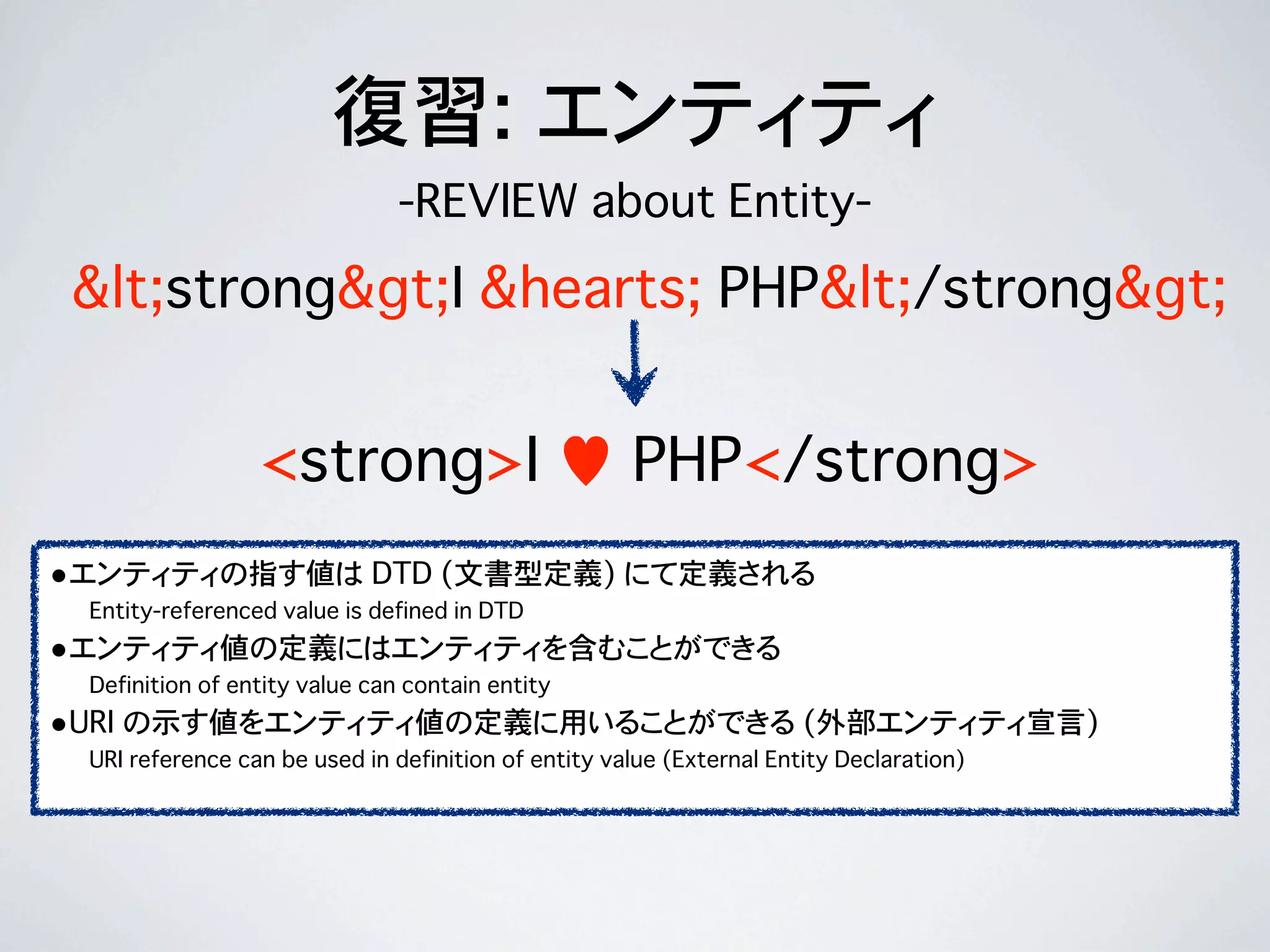 復習: エンティティ

-REVIEW about Entity-

&lt;strong&gt;I &hearts; PHP&lt;/strong&gt;

<strong>I ♥ PHP</strong>

●エンティティの指す値は DTD (文書型定義) にて定義される
Entity-referenced value is defined in DTD
●エンティティ値の定義にはエンティティを含むことができる
Definition of entity value can contain entity
●URI の示す値をエンティティ値の定義に用いることができる (外部エンティティ宣言)
URI reference can be used in definition of entity value (External Entity Declaration)